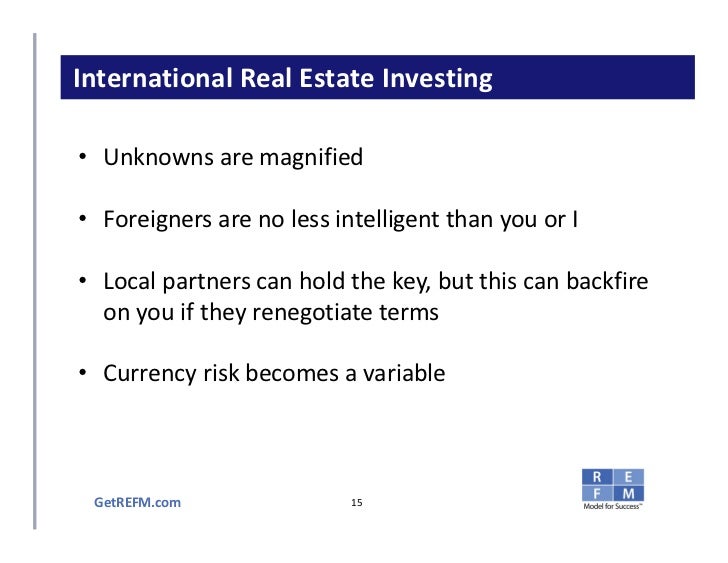 International Real Estate Investing

• Unknowns are magnified

• Foreigners are no less intelligent than you or I

• Local partners can hold the key, but this can backfire on you if they renegotiate terms

• Currency risk becomes a variable

GetREFM.com

15

R E
F M
Model for Success™